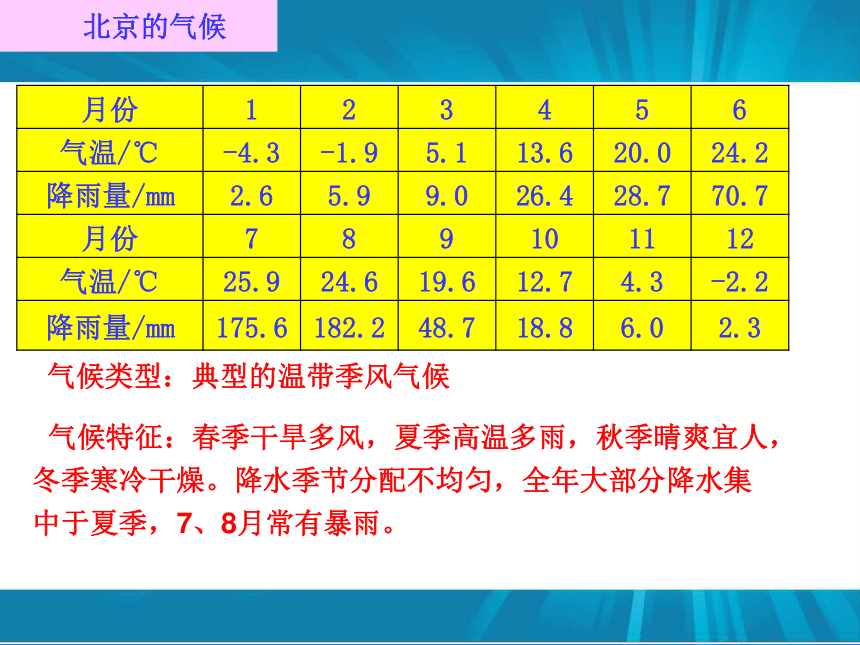 北京的气候

| 月份 | 1 | 2 | 3 | 4 | 5 | 6 |
|---|---|---|---|---|---|---|
| 气温/℃ | -4.3 | -1.9 | 5.1 | 13.6 | 20.0 | 24.2 |
| 降雨量/mm | 2.6 | 5.9 | 9.0 | 26.4 | 28.7 | 70.7 |
| 月份 | 7 | 8 | 9 | 10 | 11 | 12 |
| 气温/℃ | 25.9 | 24.6 | 19.6 | 12.7 | 4.3 | -2.2 |
| 降雨量/mm | 175.6 | 182.2 | 48.7 | 18.8 | 6.0 | 2.3 |

气候类型：典型的温带季风气候

气候特征：春季干旱多风，夏季高温多雨，秋季晴爽宜人，冬季寒冷干燥。降水季节分配不均匀，全年大部分降水集中于夏季，7、8月常有暴雨。